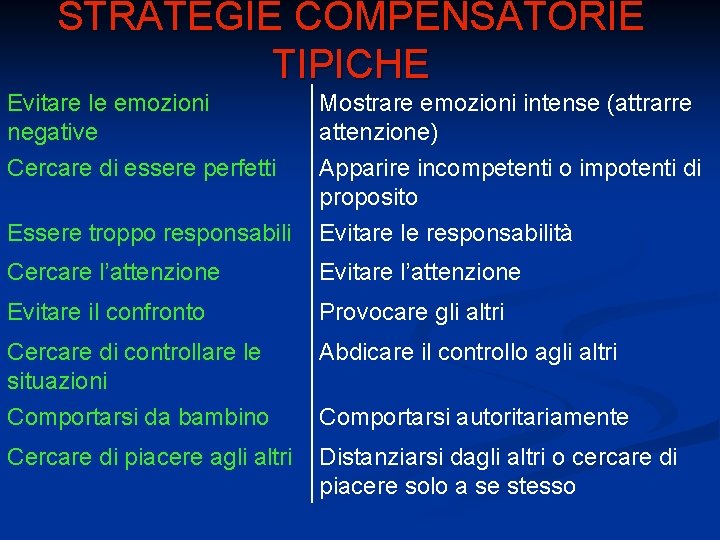 STRATEGIE COMPENSATORIE TIPICHE

| | |
|---|---|
| Evitare le emozioni negative | Mostrare emozioni intense (attrarre attenzione) |
| Cercare di essere perfetti | Apparire incompetenti o impotenti di proposito |
| Essere troppo responsabili | Evitare le responsabilità |
| Cercare l'attenzione | Evitare l'attenzione |
| Evitare il confronto | Provocare gli altri |
| Cercare di controllare le situazioni | Abdicare il controllo agli altri |
| Comportarsi da bambino | Comportarsi autoritariamente |
| Cercare di piacere agli altri | Distanziarsi dagli altri o cercare di piacere solo a se stesso |